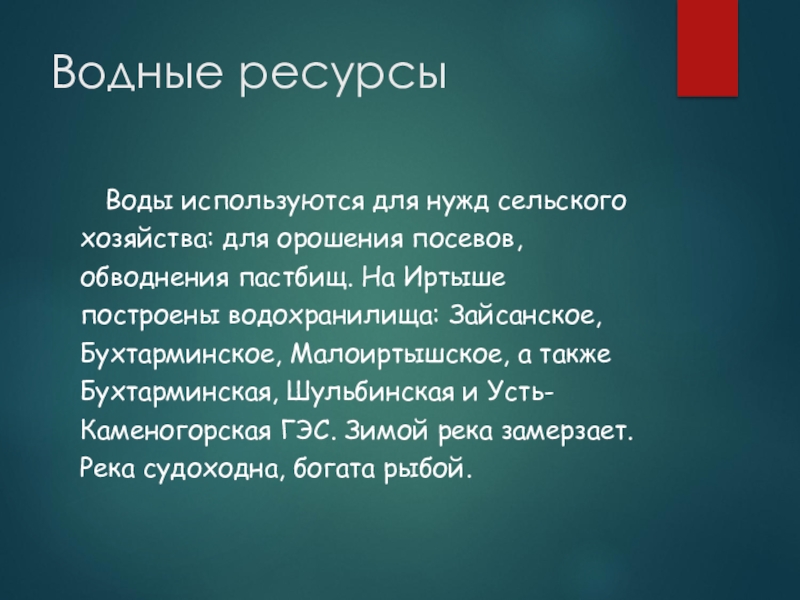 Водные ресурсы

Воды используются для нужд сельского хозяйства: для орошения посевов, обводнения пастбищ. На Иртыше построены водохранилища: Зайсанское, Бухтарминское, Малоиртышское, а также Бухтарминская, Шульбинская и Усть-Каменогорская ГЭС. Зимой река замерзает. Река судоходна, богата рыбой.